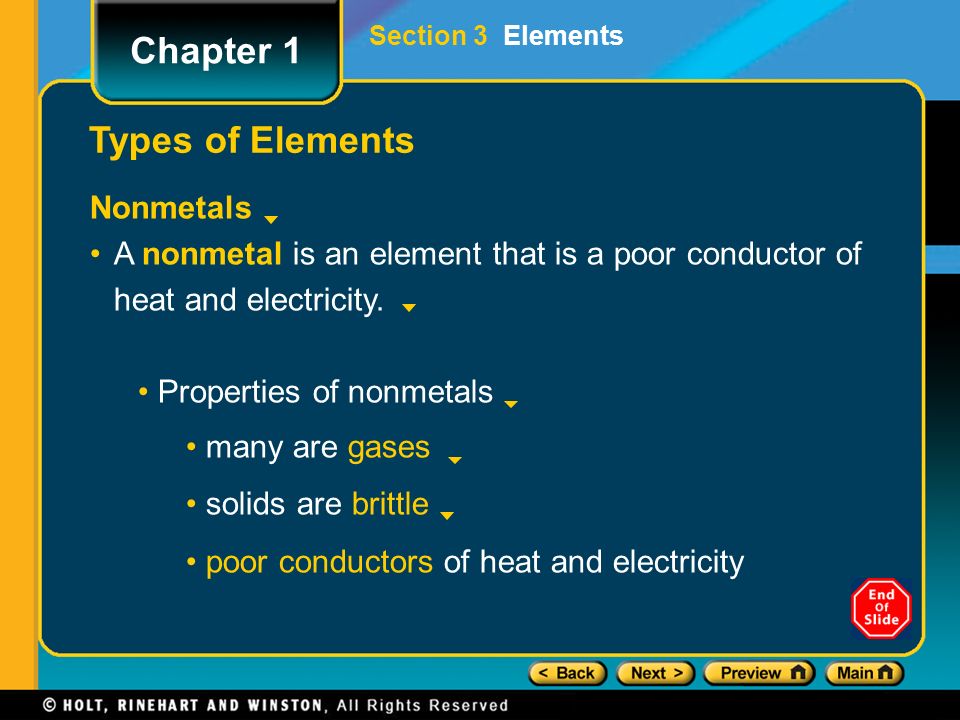 Chapter 1

Section 3 Elements

Types of Elements

Nonmetals

• A nonmetal is an element that is a poor conductor of heat and electricity.

• Properties of nonmetals

• many are gases

• solids are brittle

• poor conductors of heat and electricity

End Of Slide

< Back Next > Preview Main

© HOLT, RINEHART AND WINSTON, All Rights Reserved